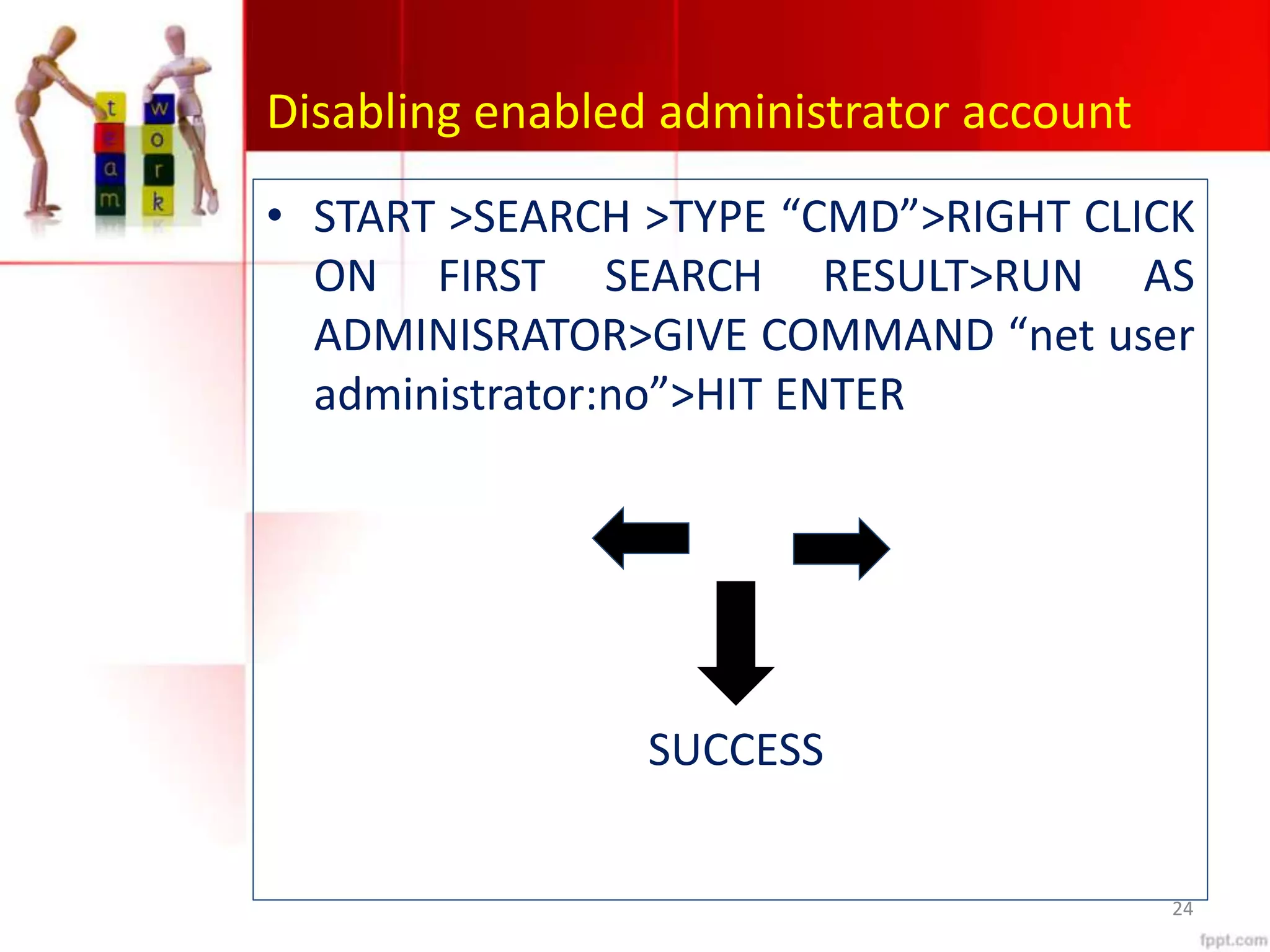 t
e
a
m

w
o
r
k

Disabling enabled administrator account

• START >SEARCH >TYPE “CMD”>RIGHT CLICK ON FIRST SEARCH RESULT>RUN AS ADMINISRATOR>GIVE COMMAND “net user administrator:no”>HIT ENTER

SUCCESS

24

fppt.com